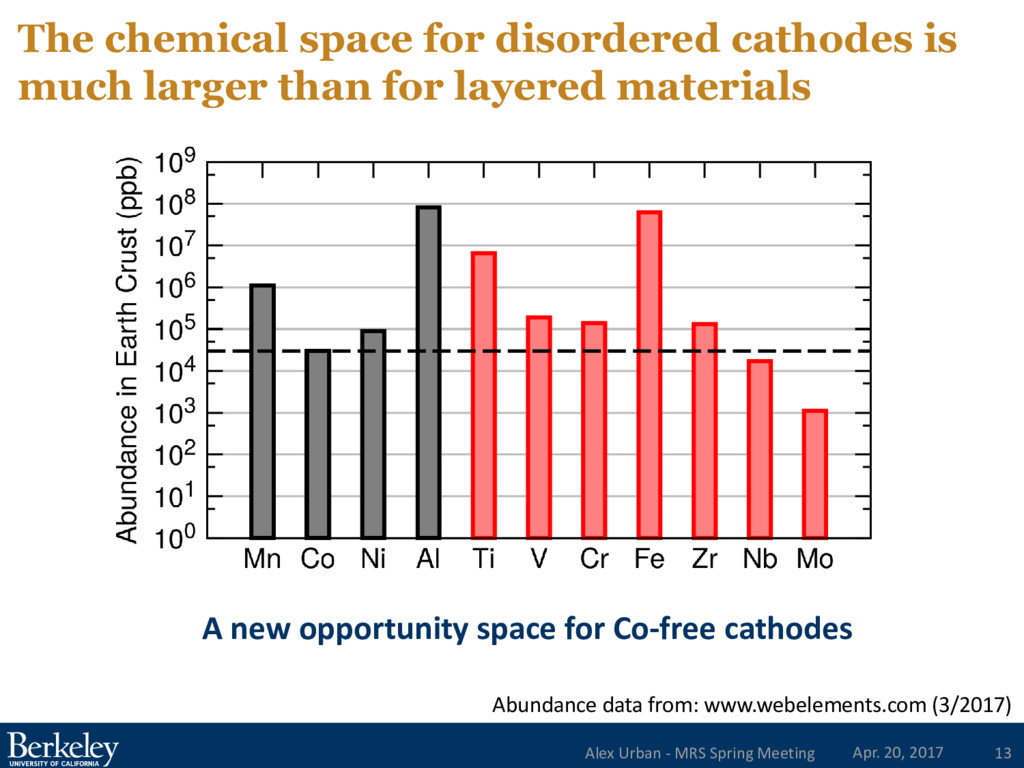 The chemical space for disordered cathodes is much larger than for layered materials

Abundance in Earth Crust (ppb)

$10^9$
$10^8$
$10^7$
$10^6$
$10^5$
$10^4$
$10^3$
$10^2$
$10^1$
$10^0$

Mn Co Ni Al Ti V Cr Fe Zr Nb Mo

A new opportunity space for Co-free cathodes

Abundance data from: www.webelements.com (3/2017)

Berkeley
UNIVERSITY OF CALIFORNIA

Alex Urban - MRS Spring Meeting Apr. 20, 2017 13